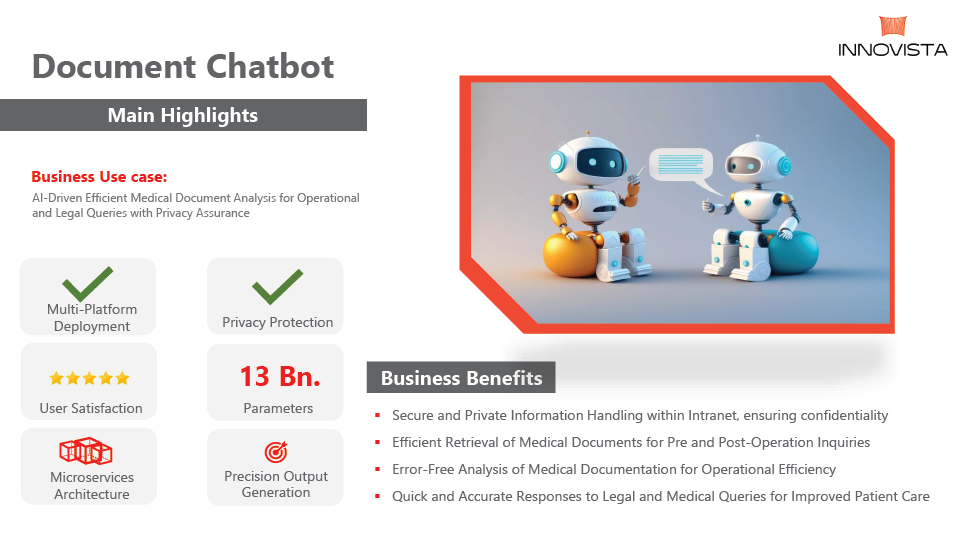 INNOVISTA

Document Chatbot

Main Highlights

Business Use case:
AI-Driven Efficient Medical Document Analysis for Operational and Legal Queries with Privacy Assurance

Multi-Platform Deployment

Privacy Protection

User Satisfaction

13 Bn.
Parameters

Microservices Architecture

Precision Output Generation

Business Benefits

- Secure and Private Information Handling within Intranet, ensuring confidentiality
- Efficient Retrieval of Medical Documents for Pre and Post-Operation Inquiries
- Error-Free Analysis of Medical Documentation for Operational Efficiency
- Quick and Accurate Responses to Legal and Medical Queries for Improved Patient Care